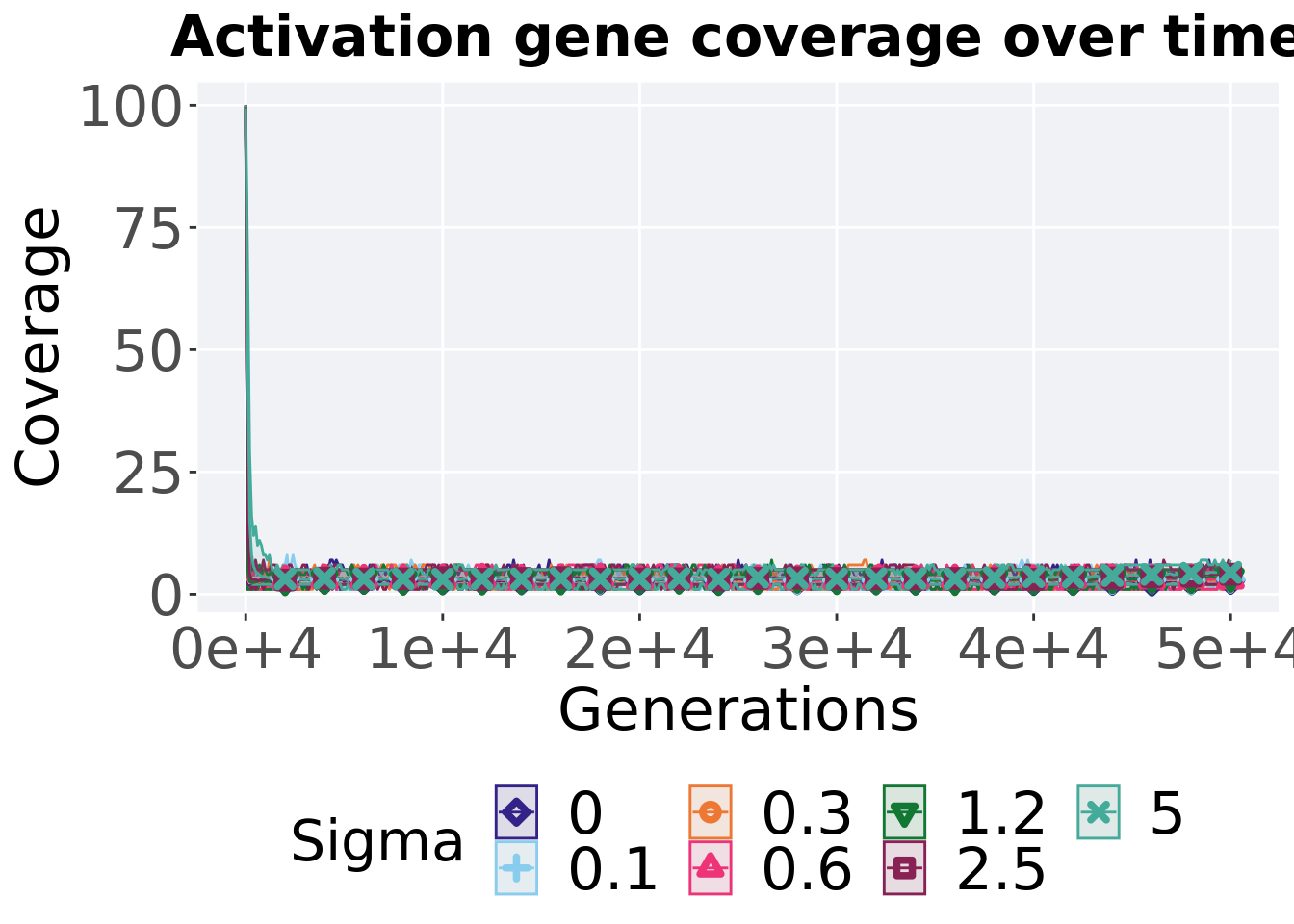 Activation gene coverage over time

Coverage

100
75
50
25
0

0e+4 1e+4 2e+4 3e+4 4e+4 5e+4

Generations

Sigma
0
0.1
0.3
0.6
1.2
2.5
5